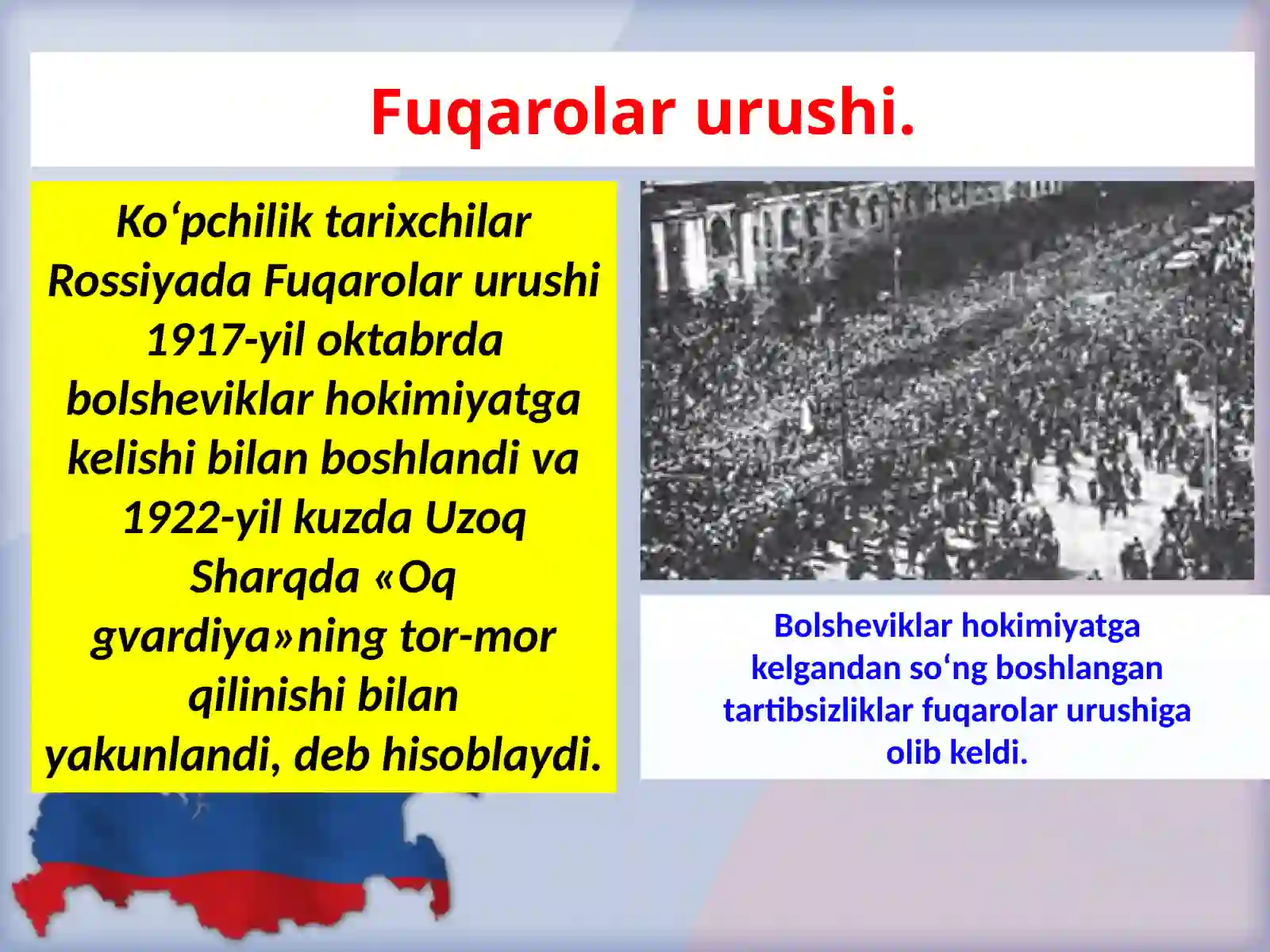 Fuqarolar urushi.

Ko‘pchilik tarixchilar Rossiyada Fuqarolar urushi 1917-yil oktabrda bolsheviklar hokimiyatga kelishi bilan boshlandi va 1922-yil kuzda Uzoq Sharqda «Oq gvardiya»ning tor-mor qilinishi bilan yakunlandi, deb hisoblaydi.

Bolsheviklar hokimiyatga kelgandan so‘ng boshlangan tartibsizliklar fuqarolar urushiga olib keldi.